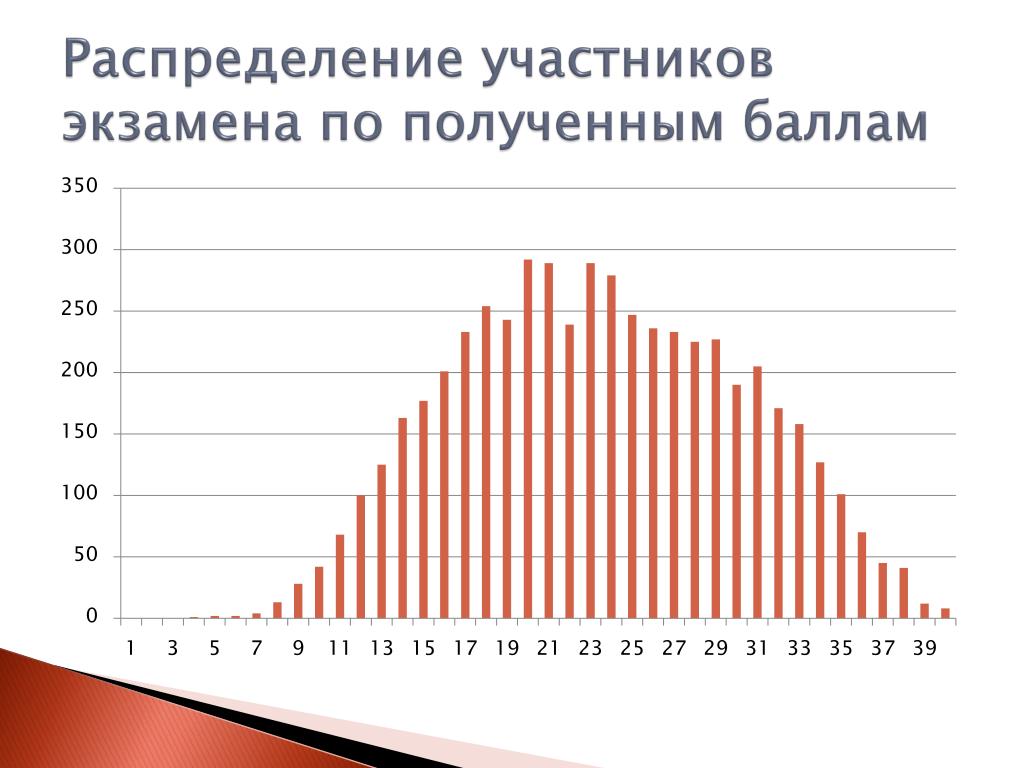 Распределение участников экзамена по полученным баллам

350
300
250
200
150
100
50
0

1 3 5 7 9 11 13 15 17 19 21 23 25 27 29 31 33 35 37 39